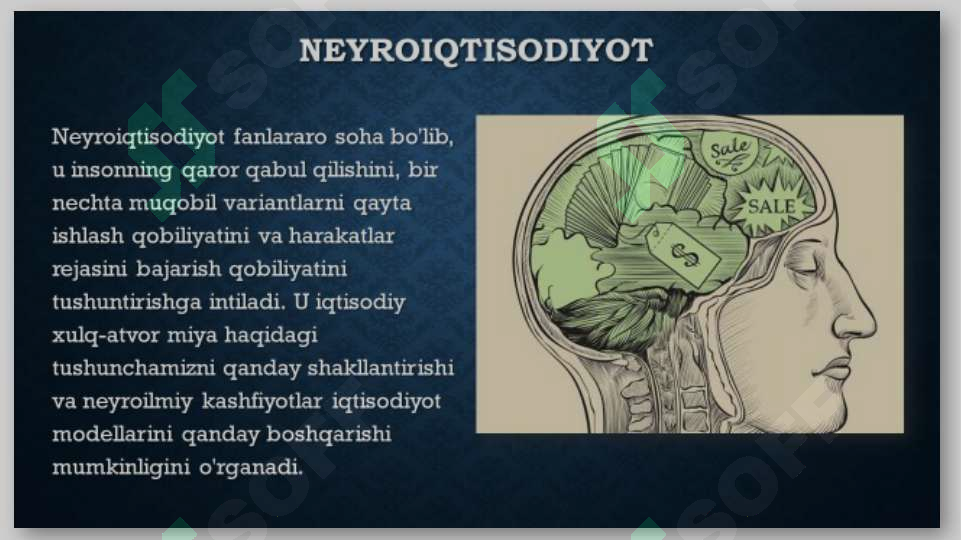 NEYROIQTISODIYOT

Neyroiqtisodiyot fanlararo soha bo'lib, u insonning qaror qabul qilishini, bir nechta muqobil variantlarni qayta ishlash qobiliyatini va harakatlar rejasini bajarish qobiliyatini tushuntirishga intiladi. U iqtisodiy xulq-atvor miya haqidagi tushunchamizni qanday shakllantirishi va neyroilmiy kashfiyotlar iqtisodiyot modellarini qanday boshqarishi mumkinligini o'rganadi.

Sale
SALE
$